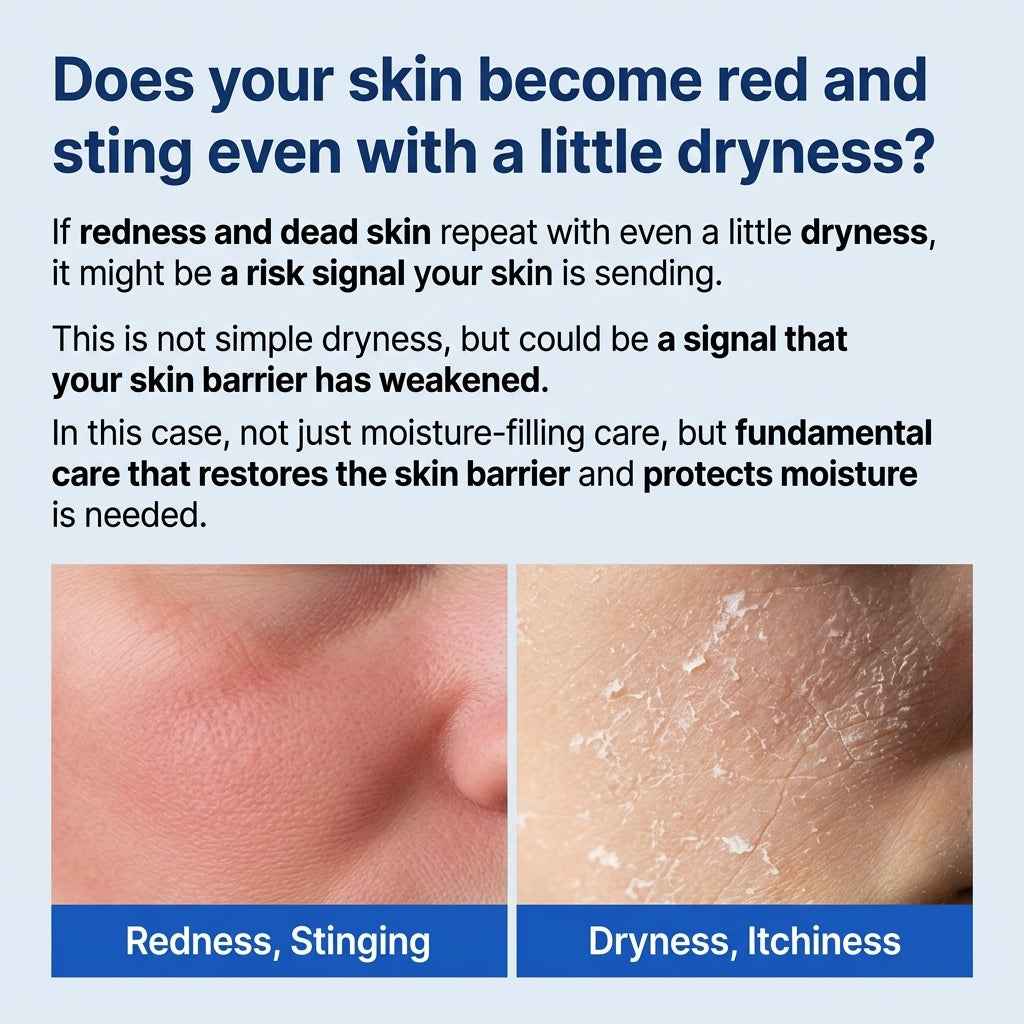 Does your skin become red and sting even with a little dryness?

If redness and dead skin repeat with even a little dryness, it might be a risk signal your skin is sending.

This is not simple dryness, but could be a signal that your skin barrier has weakened.

In this case, not just moisture-filling care, but fundamental care that restores the skin barrier and protects moisture is needed.

Redness, Stinging

Dryness, Itchiness